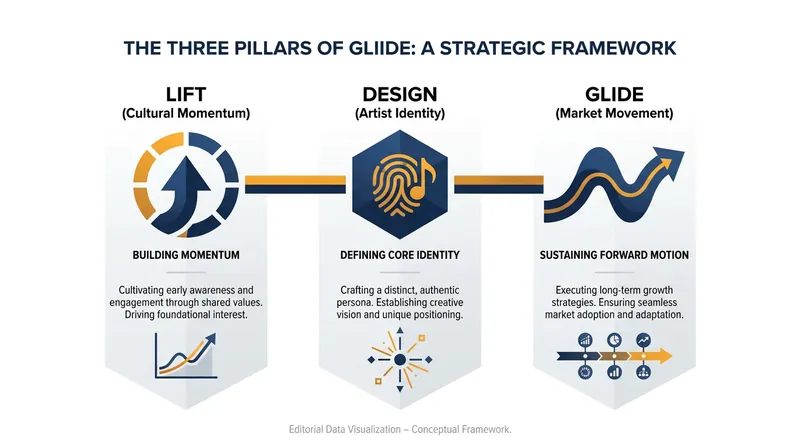 THE THREE PILLARS OF GLIIDE: A STRATEGIC FRAMEWORK

LIFT
(Cultural Momentum)

BUILDING MOMENTUM

Cultivating early awareness and engagement through shared values. Driving foundational interest.

DESIGN
(Artist Identity)

DEFINING CORE IDENTITY

Crafting a distinct, authentic persona. Establishing creative vision and unique positioning.

GLIDE
(Market Movement)

SUSTAINING FORWARD MOTION

Executing long-term growth strategies. Ensuring seamless market adoption and adaptation.

Editorial Data Visualization – Conceptual Framework.